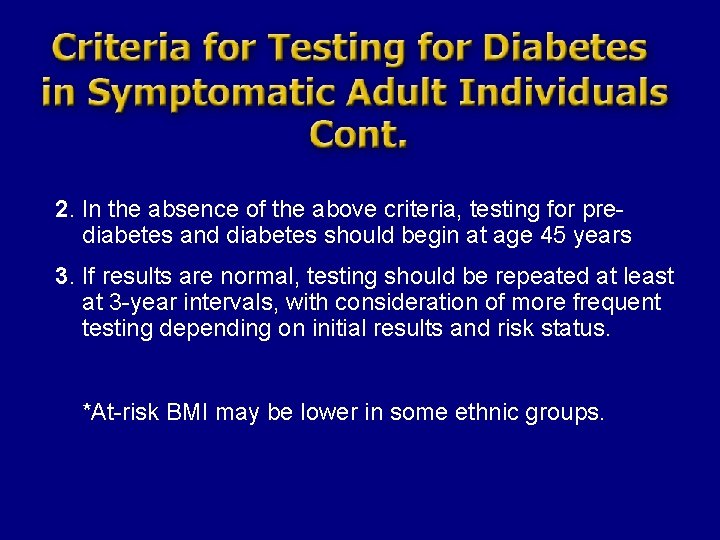 Criteria for Testing for Diabetes in Symptomatic Adult Individuals Cont.

2. In the absence of the above criteria, testing for pre-diabetes and diabetes should begin at age 45 years

3. If results are normal, testing should be repeated at least at 3-year intervals, with consideration of more frequent testing depending on initial results and risk status.

*At-risk BMI may be lower in some ethnic groups.